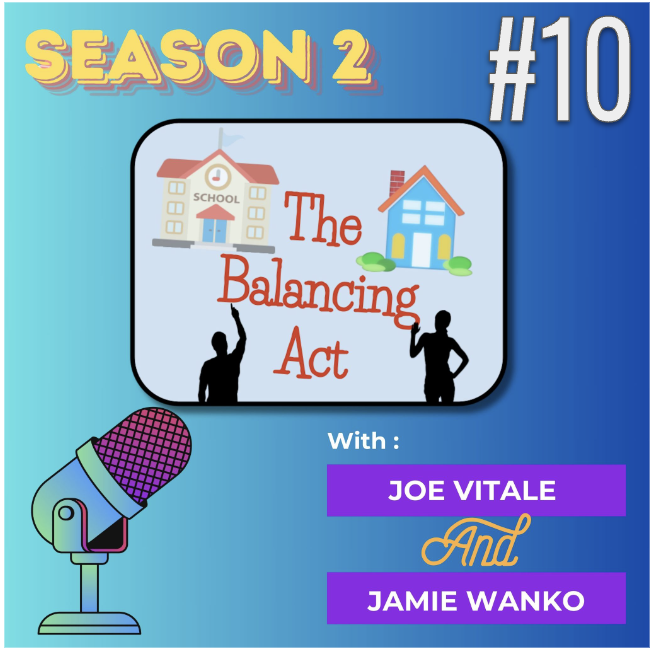 SEASON 2

#10

SCHOOL

The Balancing Act

With :

JOE VITALE

And

JAMIE WANKO